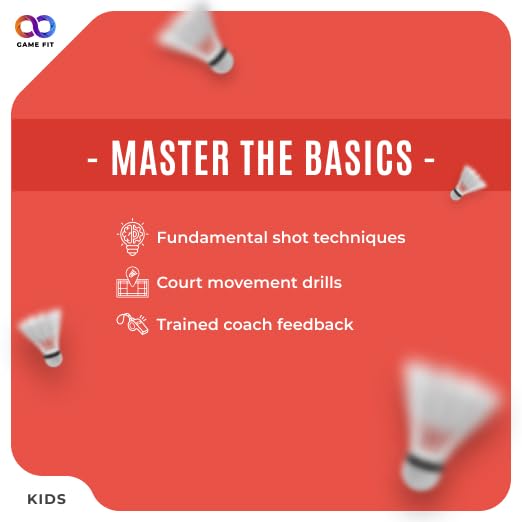 GAME FIT

- MASTER THE BASICS -

Fundamental shot techniques

Court movement drills

Trained coach feedback

KIDS